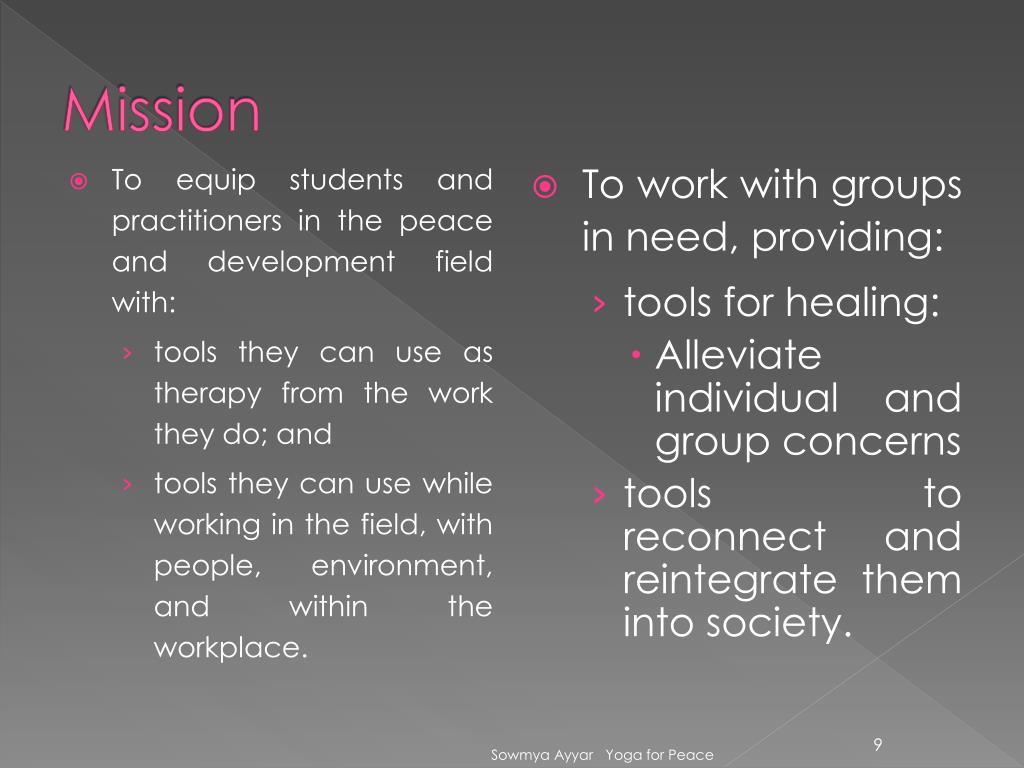 Mission

To equip students and practitioners in the peace and development field with:

› tools they can use as therapy from the work they do; and

› tools they can use while working in the field, with people, environment, and within the workplace.

To work with groups in need, providing:

› tools for healing:

• Alleviate individual and group concerns

› tools to reconnect and reintegrate them into society.

Sowmya Ayyar Yoga for Peace

9